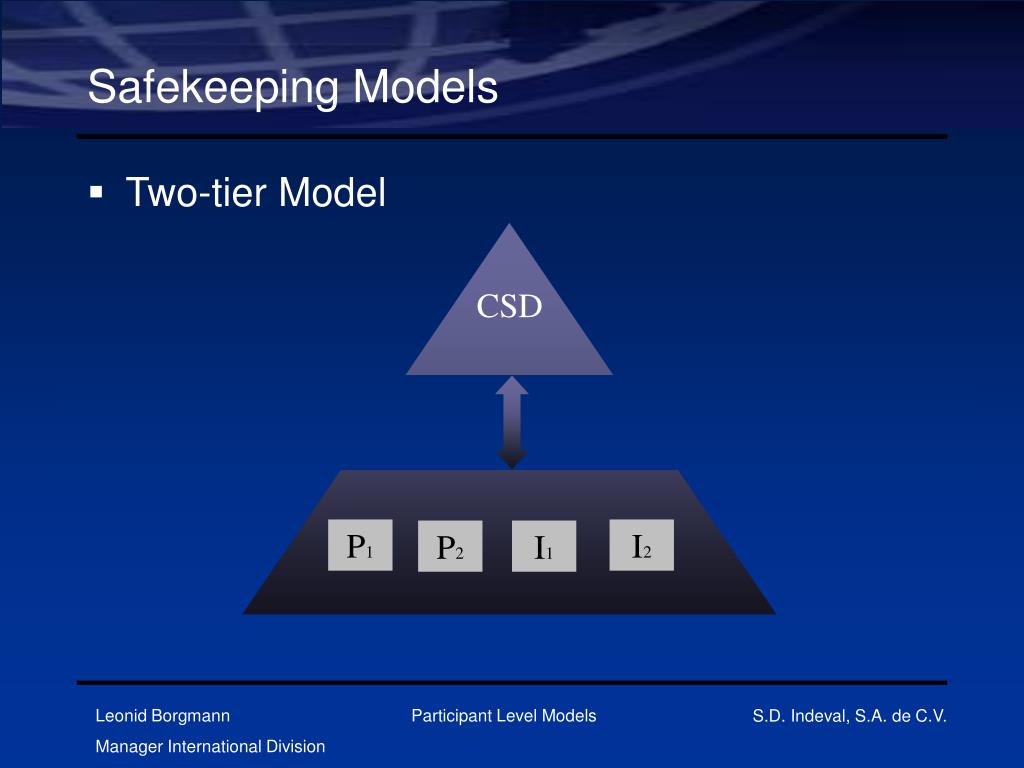 Safekeeping Models

▪ Two-tier Model

CSD

$P_1$ $P_2$ $I_1$ $I_2$

Leonid Borgmann
Manager International Division

Participant Level Models

S.D. Indeval, S.A. de C.V.